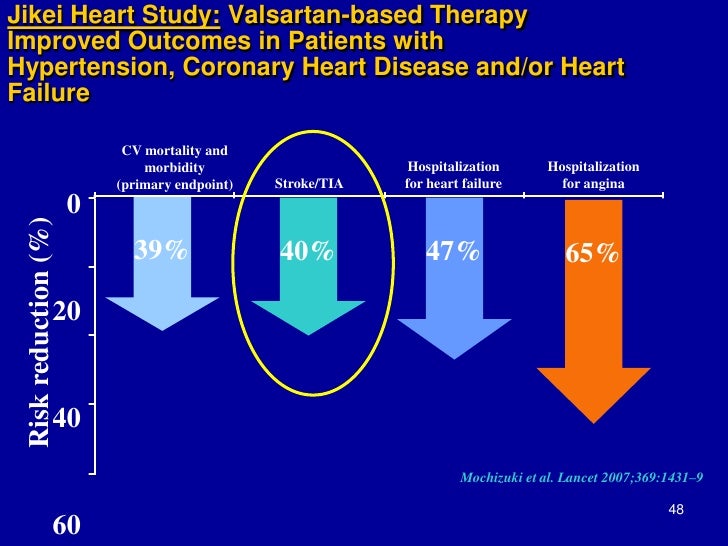 Jikei Heart Study: Valsartan-based Therapy Improved Outcomes in Patients with Hypertension, Coronary Heart Disease and/or Heart Failure

CV mortality and morbidity (primary endpoint)

Stroke/TIA

Hospitalization for heart failure

Hospitalization for angina

Risk reduction (%)

0

20

40

60

39%

40%

47%

65%

Mochizuki et al. Lancet 2007;369:1431–9

48